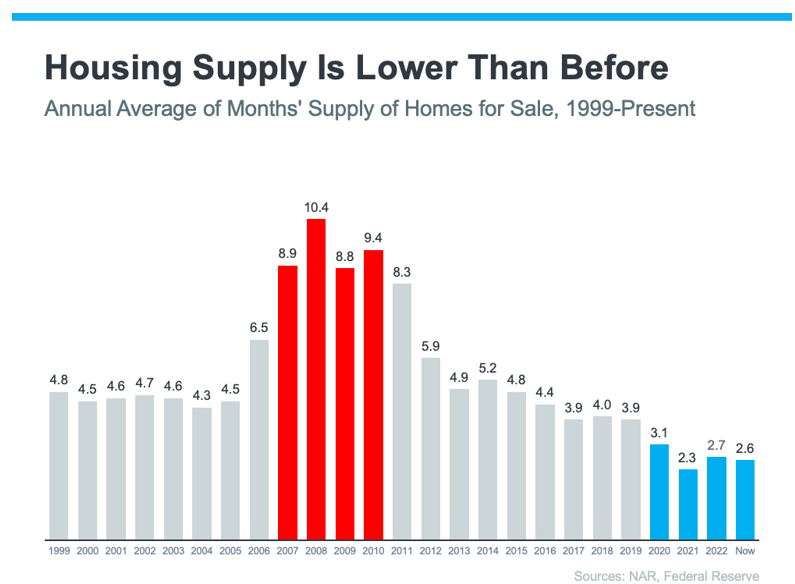 Housing Supply Is Lower Than Before

Annual Average of Months' Supply of Homes for Sale, 1999-Present

4.8 4.5 4.6 4.7 4.6 4.3 4.5 6.5 8.9 10.4 8.8 9.4 8.3 5.9 4.9 5.2 4.8 4.4 3.9 4.0 3.9 3.1 2.3 2.7 2.6

1999 2000 2001 2002 2003 2004 2005 2006 2007 2008 2009 2010 2011 2012 2013 2014 2015 2016 2017 2018 2019 2020 2021 2022 Now

Sources: NAR, Federal Reserve